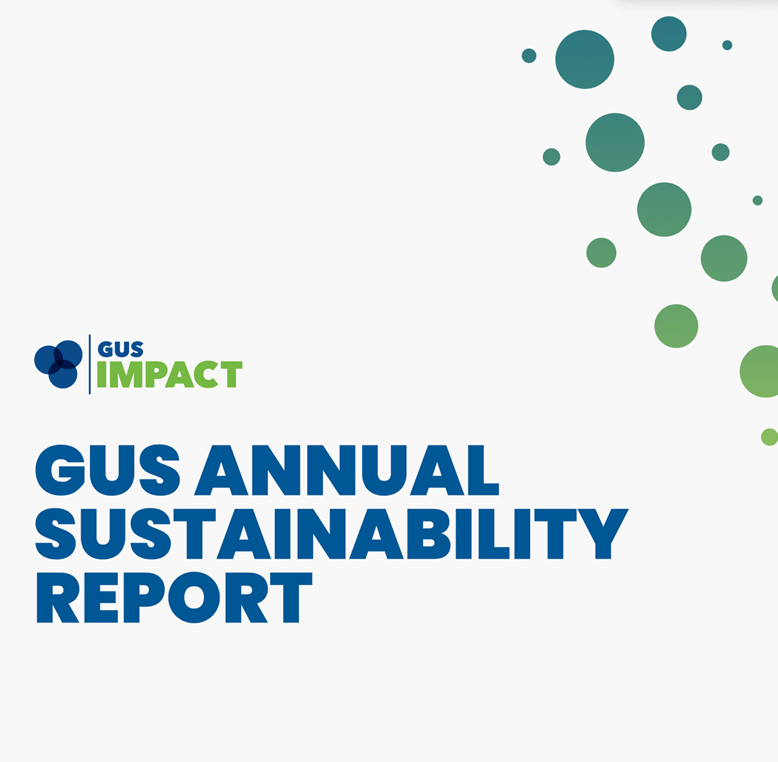 GUS
IMPACT

GUS ANNUAL SUSTAINABILITY REPORT